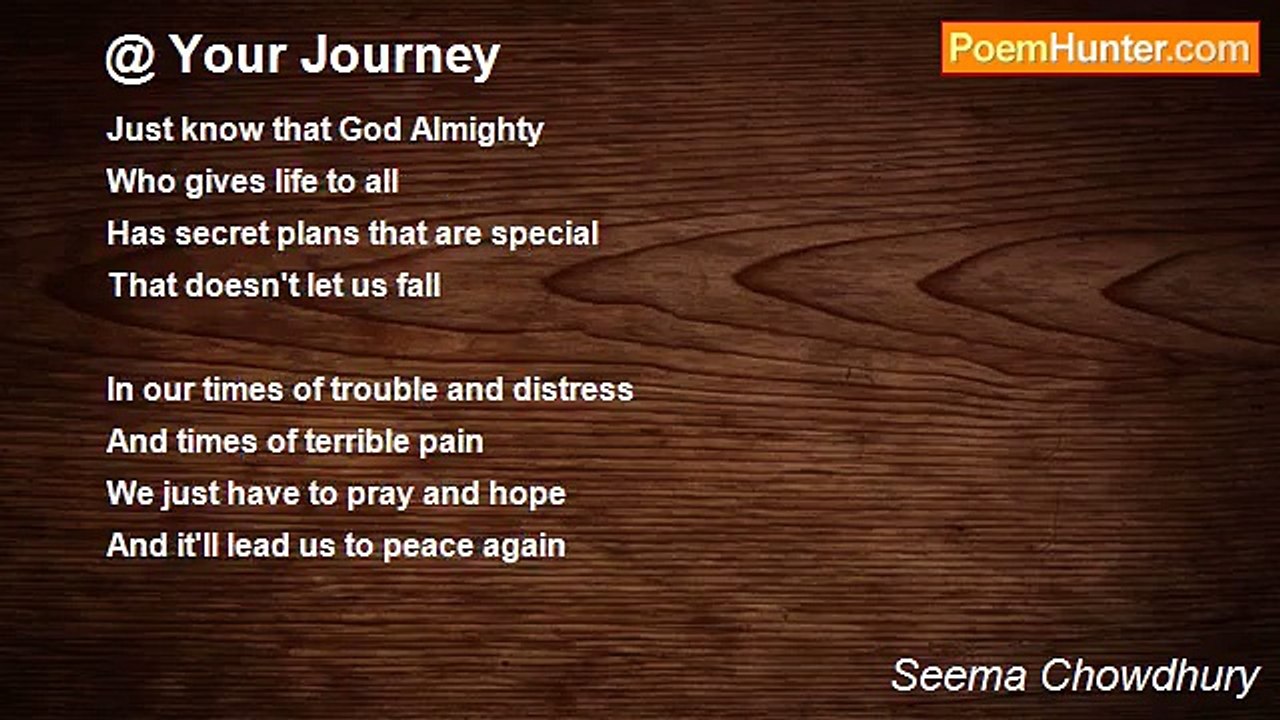 @ Your Journey

PoemHunter.com

Just know that God Almighty
Who gives life to all
Has secret plans that are special
That doesn't let us fall

In our times of trouble and distress
And times of terrible pain
We just have to pray and hope
And it'll lead us to peace again

Seema Chowdhury